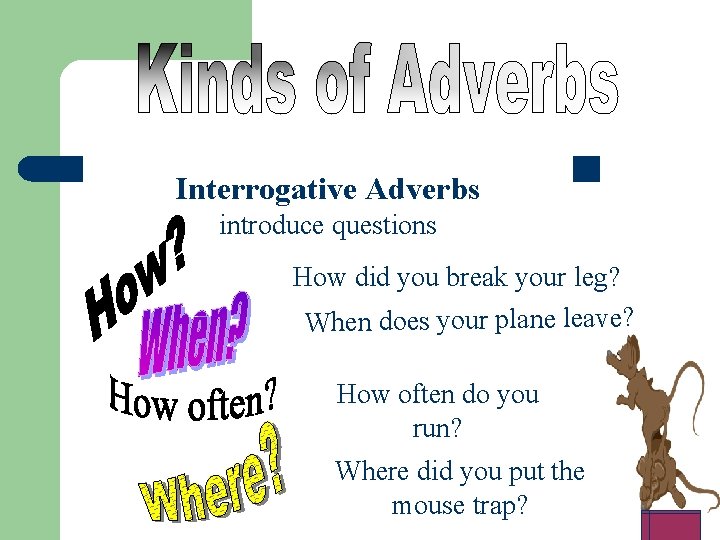 Kinds of Adverbs

Interrogative Adverbs
introduce questions

How?
When?
How often?
Where?

How did you break your leg?

When does your plane leave?

How often do you run?

Where did you put the mouse trap?